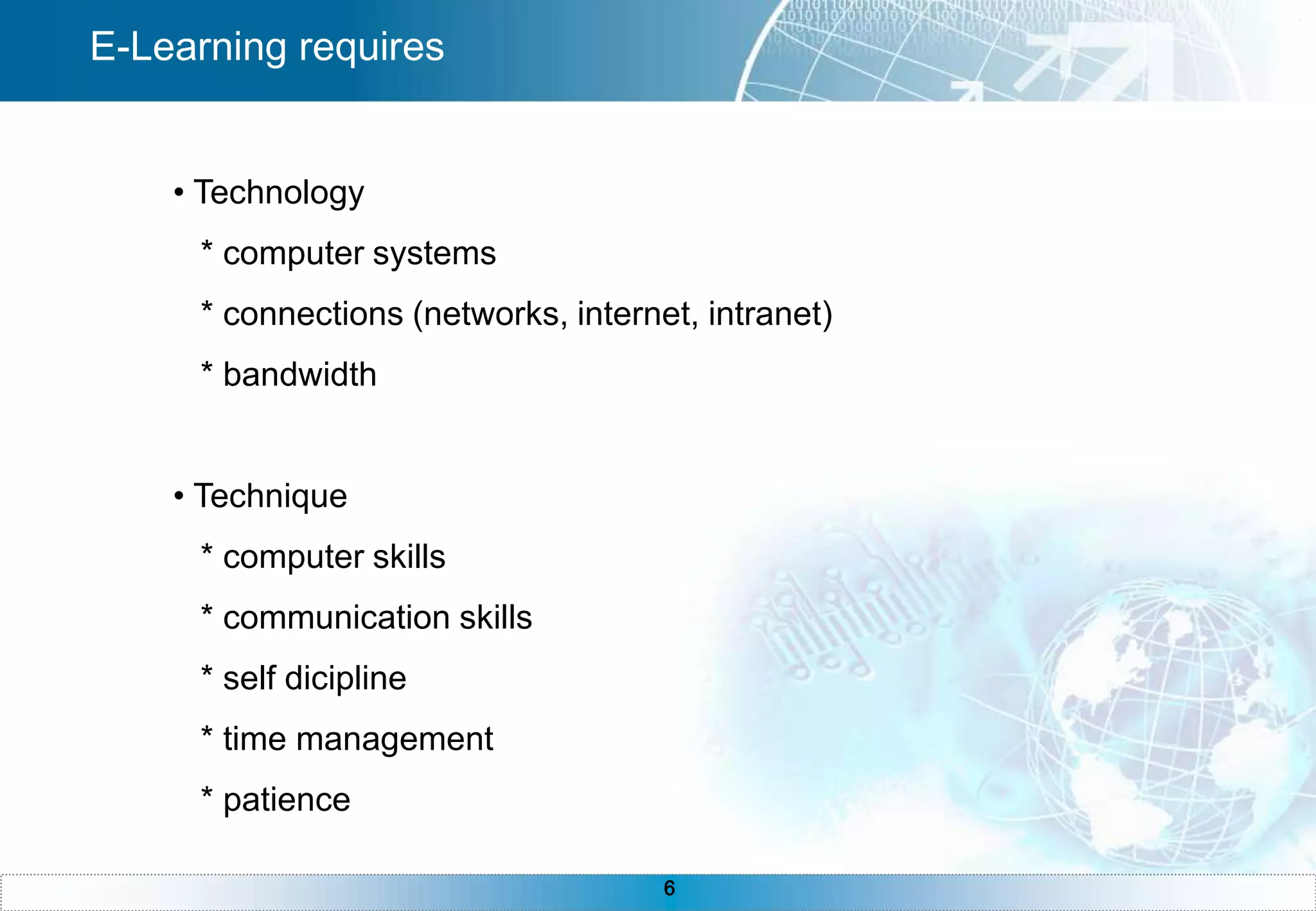 E-Learning requires

• Technology

\* computer systems

\* connections (networks, internet, intranet)

\* bandwidth

• Technique

\* computer skills

\* communication skills

\* self dicipline

\* time management

\* patience

6